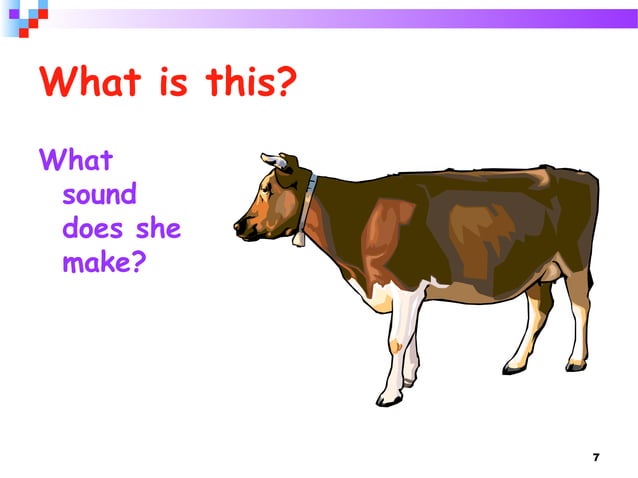 What is this?

What sound does she make?

7